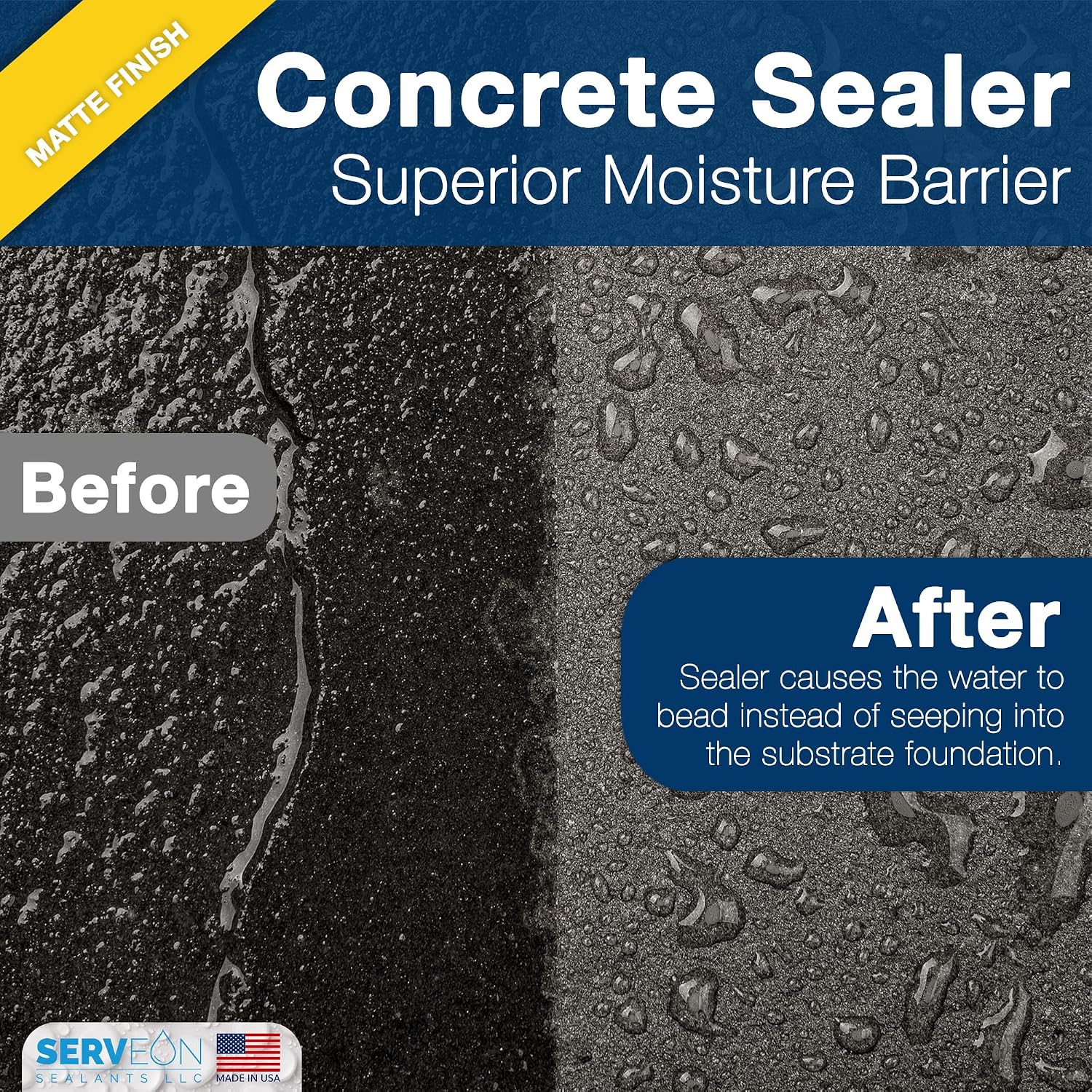 MATTE FINISH

Concrete Sealer
Superior Moisture Barrier

Before

After
Sealer causes the water to bead instead of seeping into the substrate foundation.

SERVEON
SEALANTS LLC

MADE IN USA